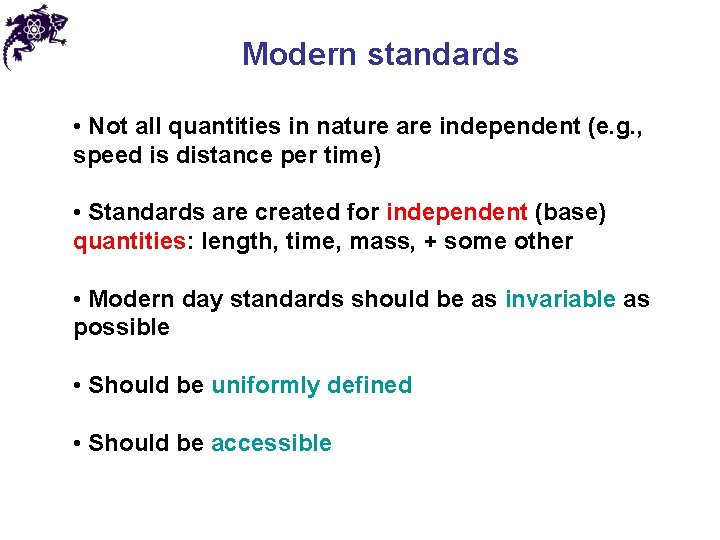 Modern standards

• Not all quantities in nature are independent (e.g., speed is distance per time)

• Standards are created for independent (base) quantities: length, time, mass, + some other

• Modern day standards should be as invariable as possible

• Should be uniformly defined

• Should be accessible